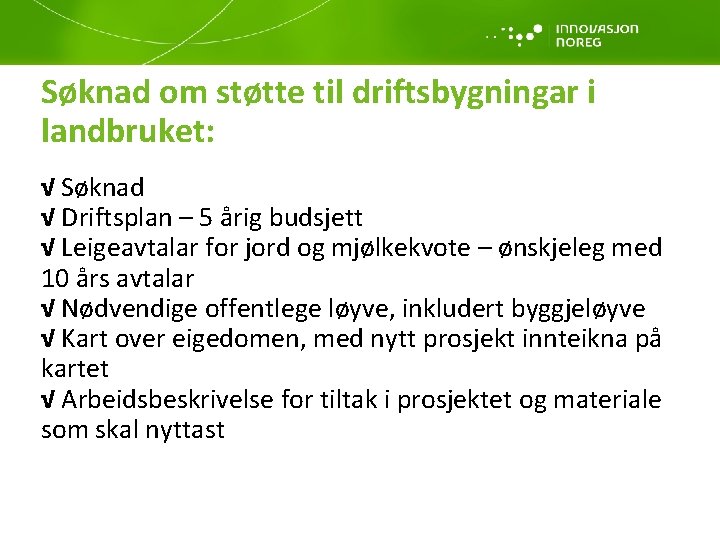 INNOVASJON NOREG

Søknad om støtte til driftsbygningar i landbruket:

√ Søknad
√ Driftsplan – 5 årig budsjett
√ Leigeavtalar for jord og mjølkekvote – ønskjeleg med 10 års avtalar
√ Nødvendige offentlege løyve, inkludert byggjeløyve
√ Kart over eigedomen, med nytt prosjekt innteikna på kartet
√ Arbeidsbeskrivelse for tiltak i prosjektet og materiale som skal nyttast